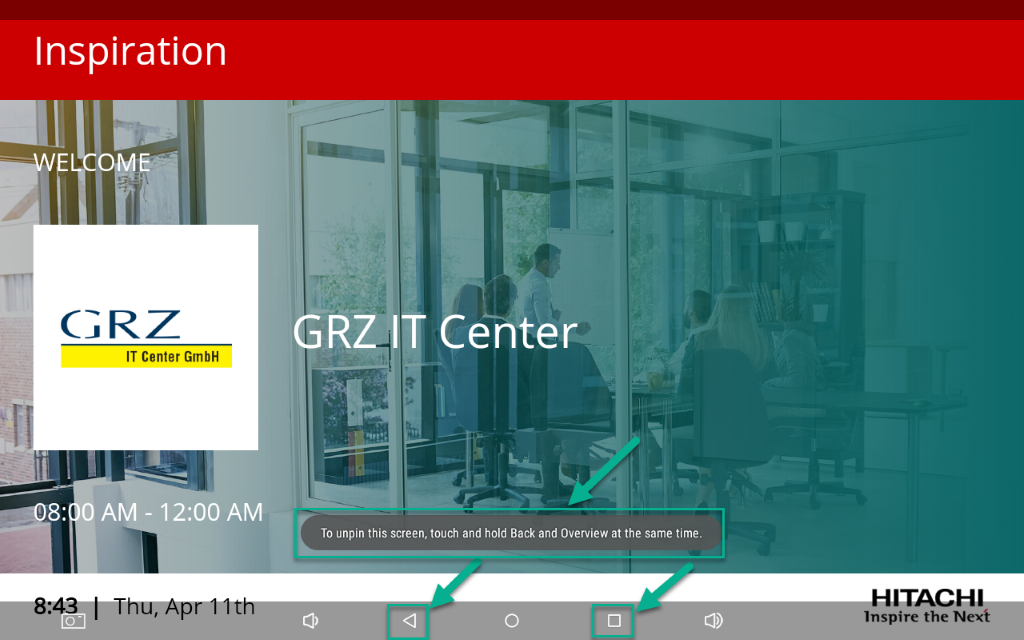 Inspiration

WELCOME

GRZ
IT Center GmbH

GRZ IT Center

08:00 AM - 12:00 AM

To unpin this screen, touch and hold Back and Overview at the same time.

8:43 | Thu, Apr 11th

HITACHI
Inspire the Next